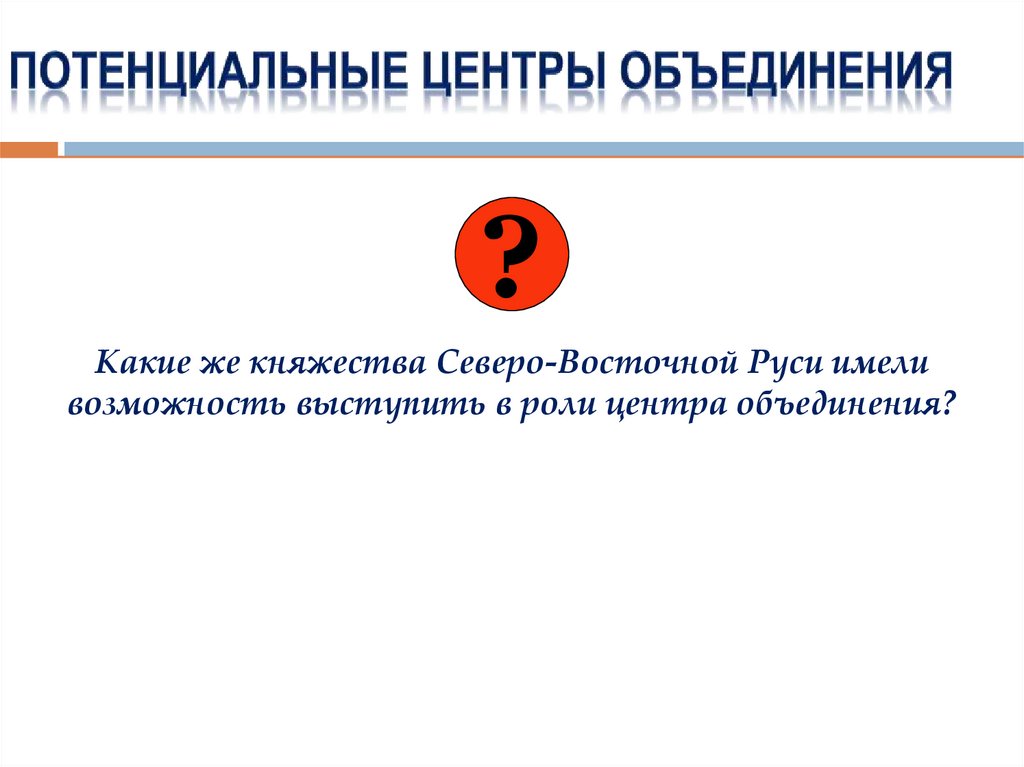 ПОТЕНЦИАЛЬНЫЕ ЦЕНТРЫ ОБЪЕДИНЕНИЯ

?

Какие же княжества Северо-Восточной Руси имели возможность выступить в роли центра объединения?